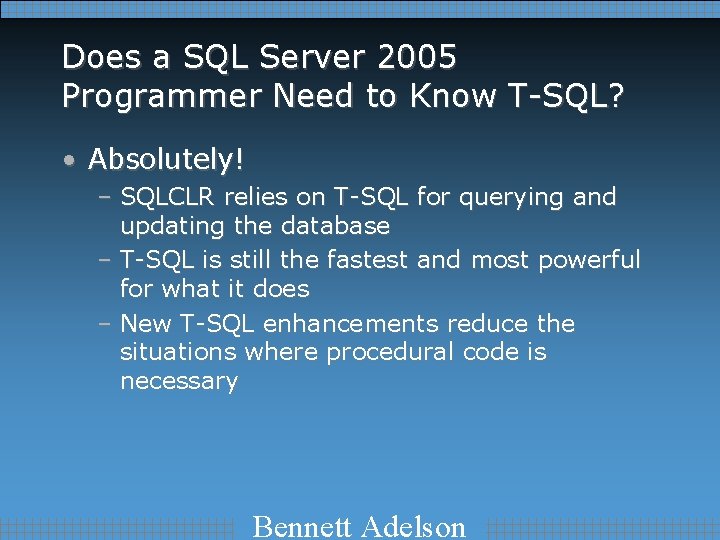 Does a SQL Server 2005 Programmer Need to Know T-SQL?

• Absolutely!
– SQLCLR relies on T-SQL for querying and updating the database
– T-SQL is still the fastest and most powerful for what it does
– New T-SQL enhancements reduce the situations where procedural code is necessary

Bennett Adelson